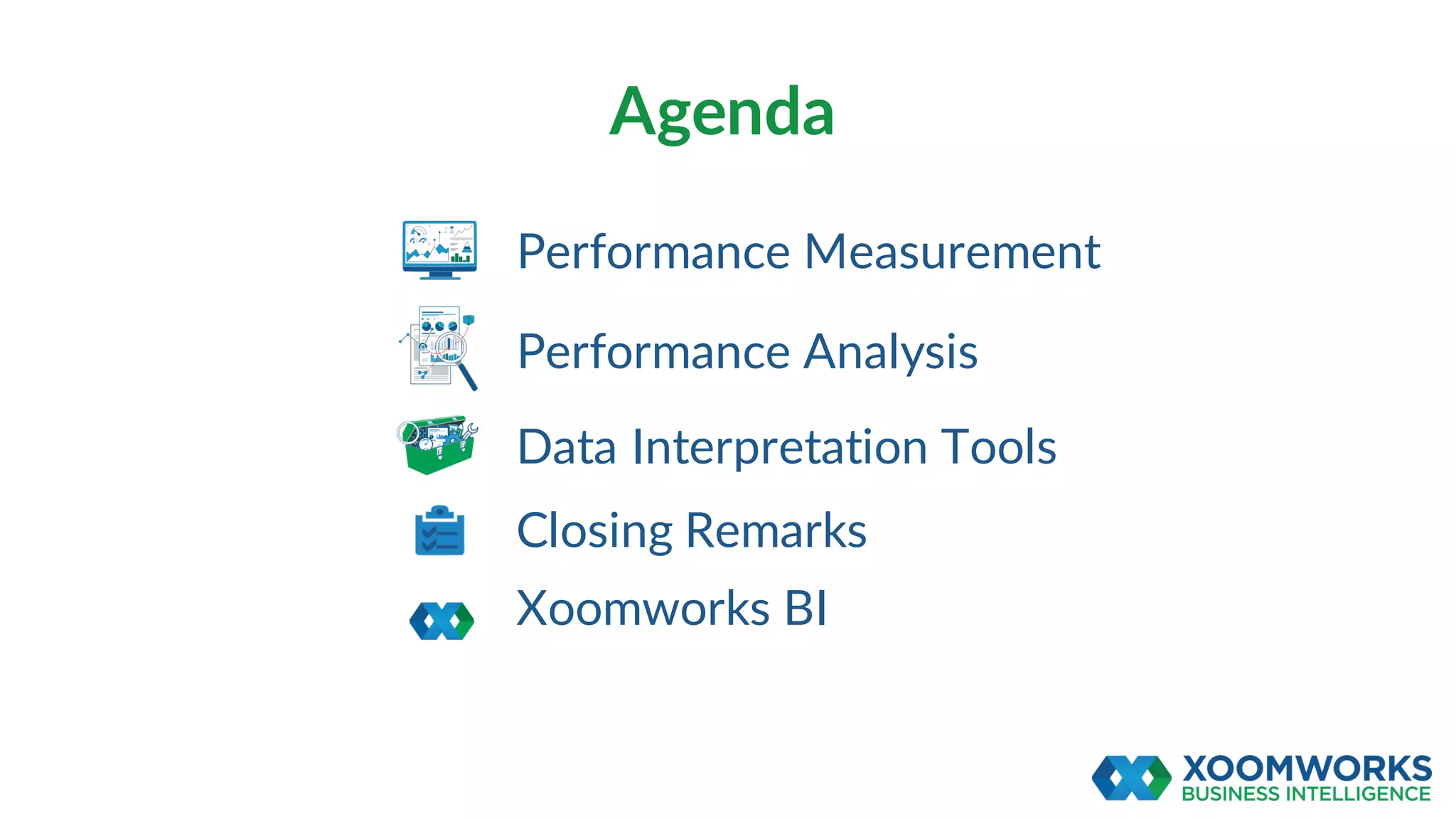 Agenda

Performance Measurement

Performance Analysis

Data Interpretation Tools

Closing Remarks

Xoomworks BI

XOOMWORKS
BUSINESS INTELLIGENCE